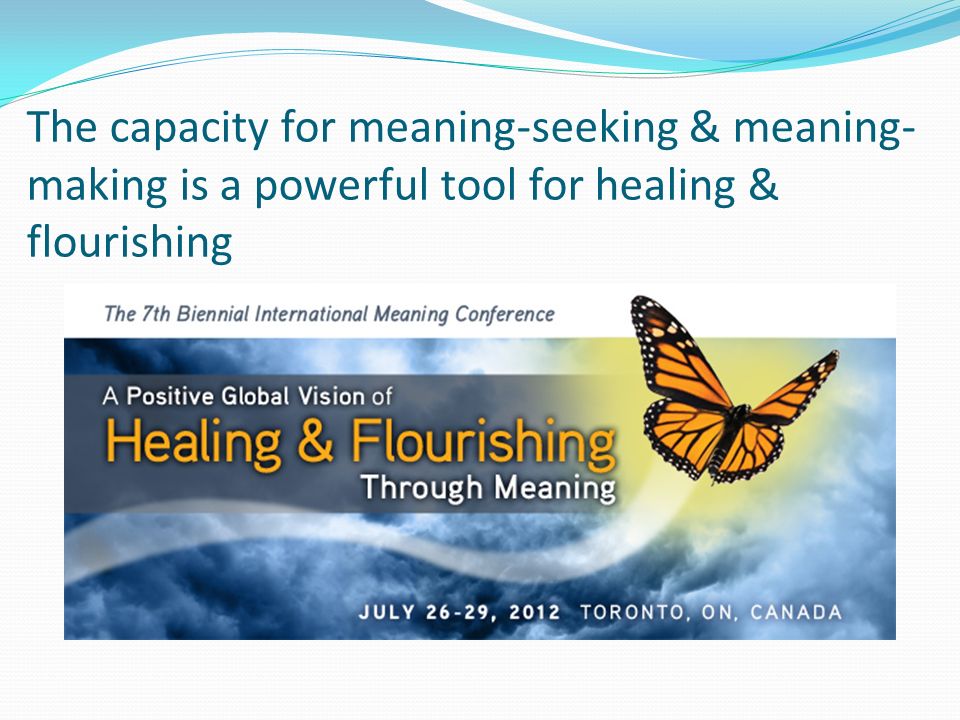 The capacity for meaning-seeking & meaning-making is a powerful tool for healing & flourishing

The 7th Biennial International Meaning Conference

A Positive Global Vision of
Healing & Flourishing
Through Meaning

JULY 26-29, 2012 TORONTO, ON, CANADA